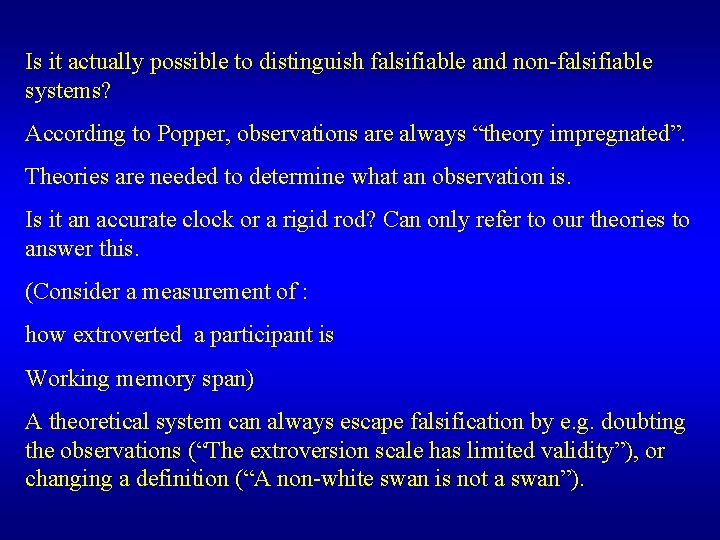 Is it actually possible to distinguish falsifiable and non-falsifiable systems?

According to Popper, observations are always “theory impregnated”.

Theories are needed to determine what an observation is.

Is it an accurate clock or a rigid rod? Can only refer to our theories to answer this.

(Consider a measurement of :

how extroverted  a participant is

Working memory span)

A theoretical system can always escape falsification by e.g. doubting the observations (“The extroversion scale has limited validity”), or changing a definition (“A non-white swan is not a swan”).